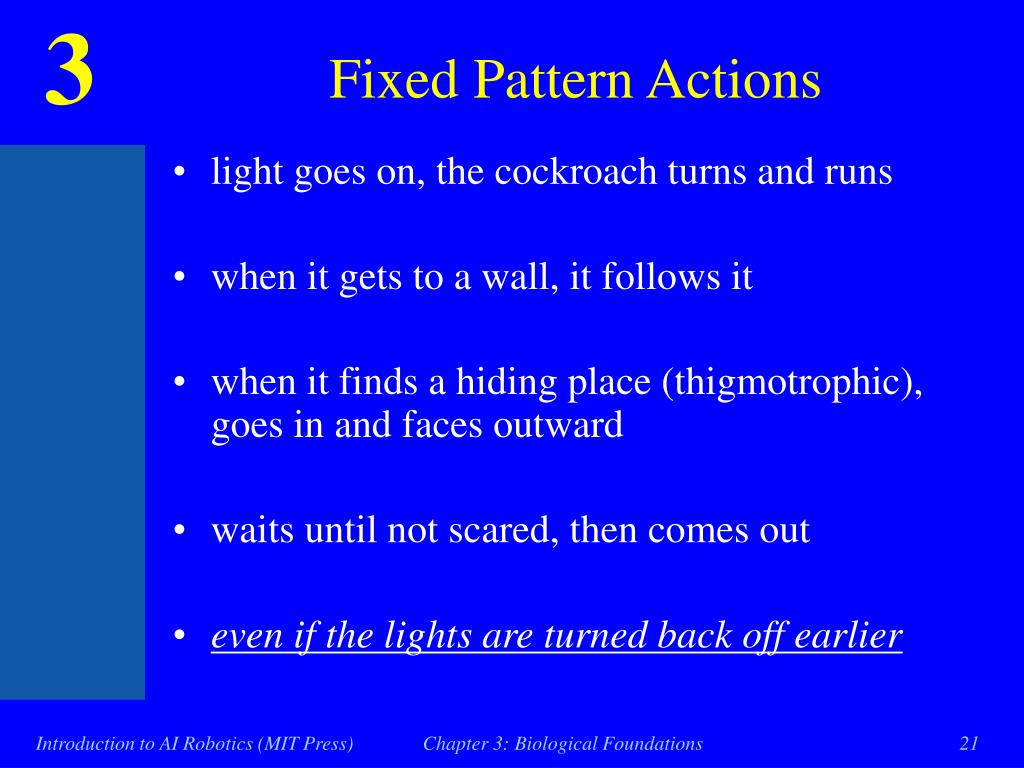 3

Fixed Pattern Actions

• light goes on, the cockroach turns and runs

• when it gets to a wall, it follows it

• when it finds a hiding place (thigmotrophic), goes in and faces outward

• waits until not scared, then comes out

• even if the lights are turned back off earlier

Introduction to AI Robotics (MIT Press)

Chapter 3: Biological Foundations

21